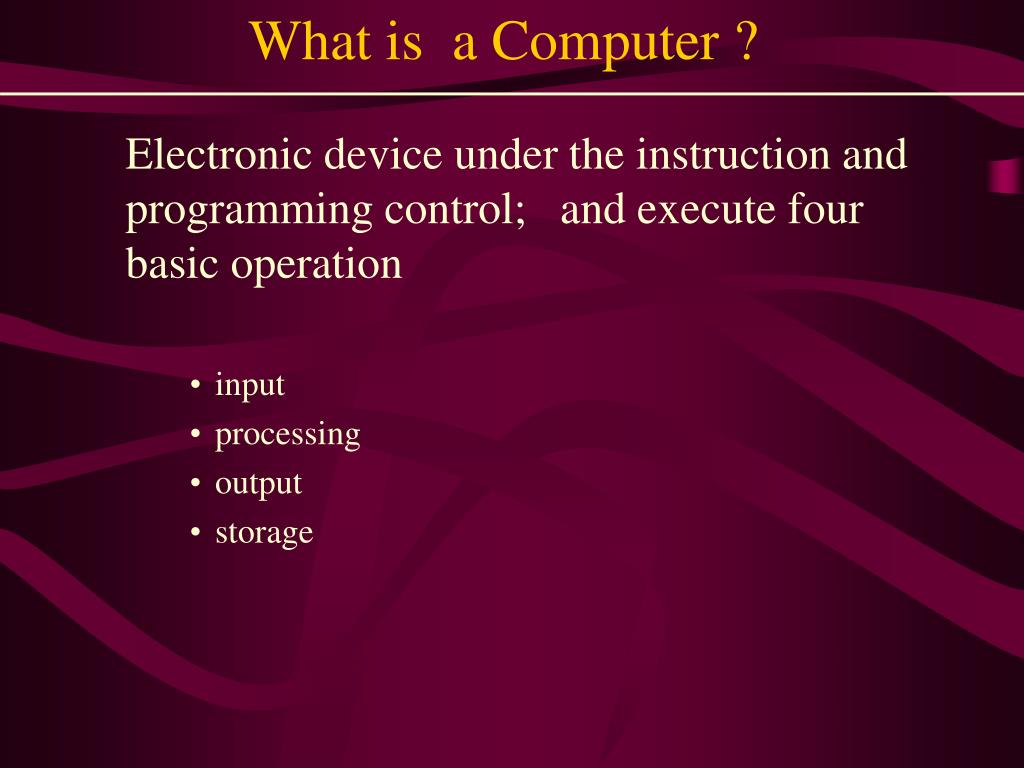 What is a Computer ?

Electronic device under the instruction and programming control; and execute four basic operation

• input
• processing
• output
• storage